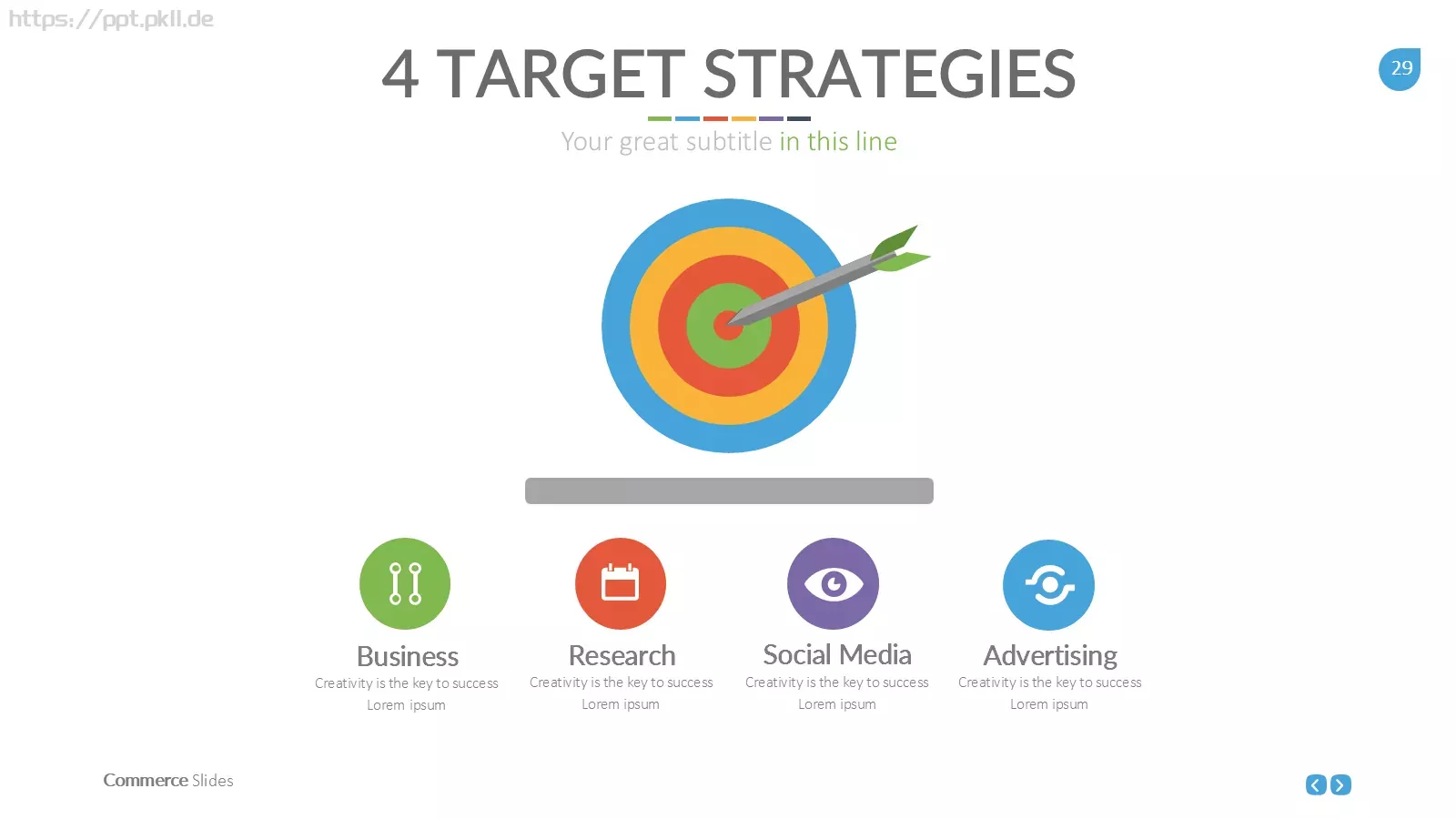 https://ppt.pkll.de

4 TARGET STRATEGIES

29

Your great subtitle in this line

Business
Creativity is the key to success
Lorem ipsum

Research
Creativity is the key to success
Lorem ipsum

Social Media
Creativity is the key to success
Lorem ipsum

Advertising
Creativity is the key to success
Lorem ipsum

Commerce Slides